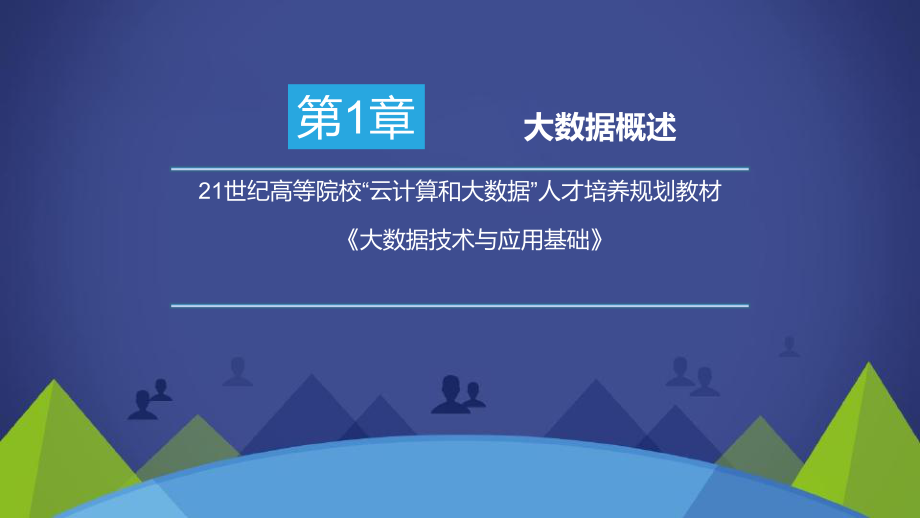 第1章 大数据概述

21世纪高等院校“云计算和大数据”人才培养规划教材

《大数据技术与应用基础》